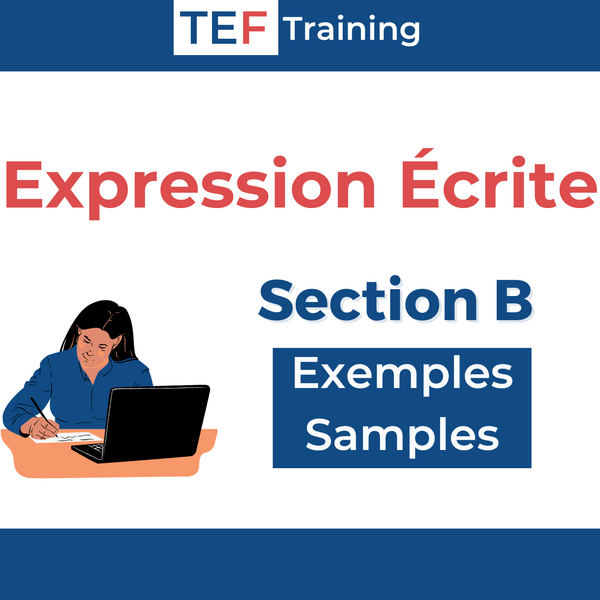 TEF Training

Expression Écrite

Section B

Exemples
Samples